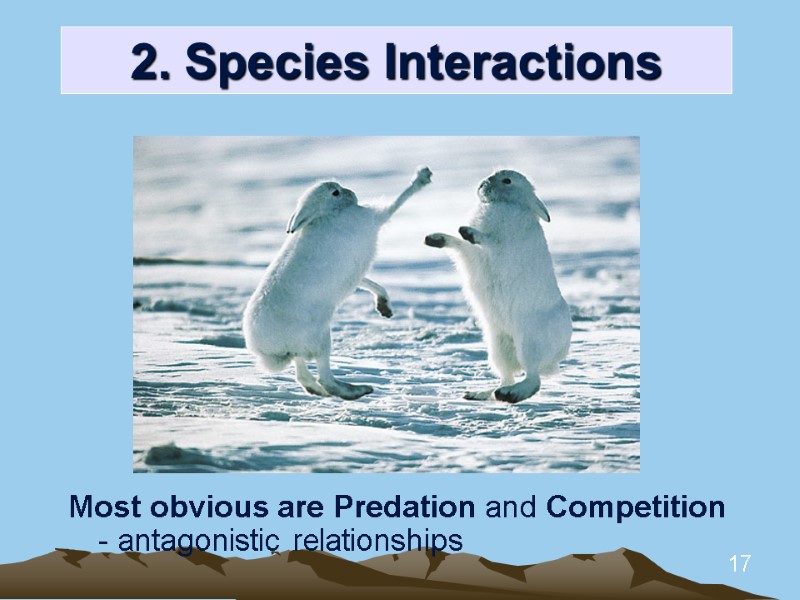 2. Species Interactions

Most obvious are Predation and Competition
- antagonistic relationships

17